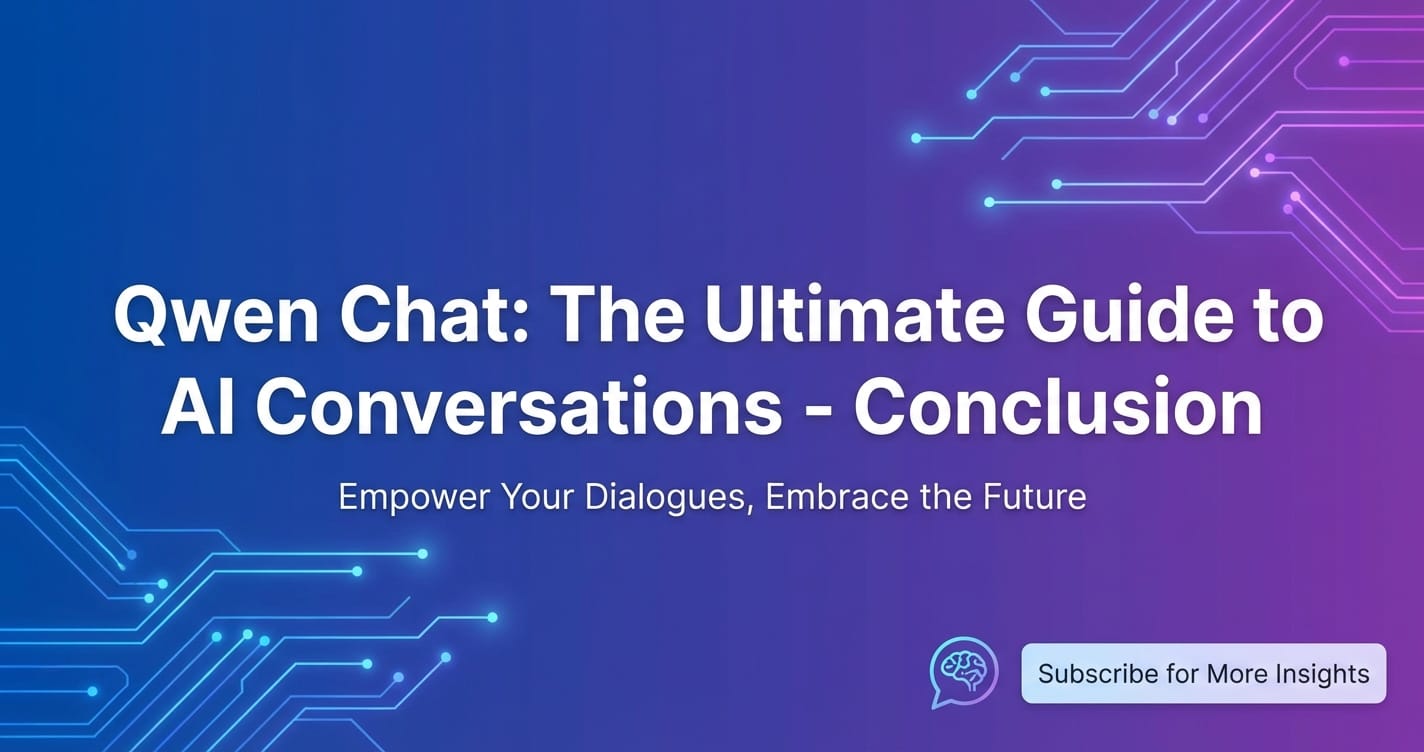 Qwen Chat: The Ultimate Guide to AI Conversations - Conclusion

Empower Your Dialogues, Embrace the Future

Subscribe for More Insights